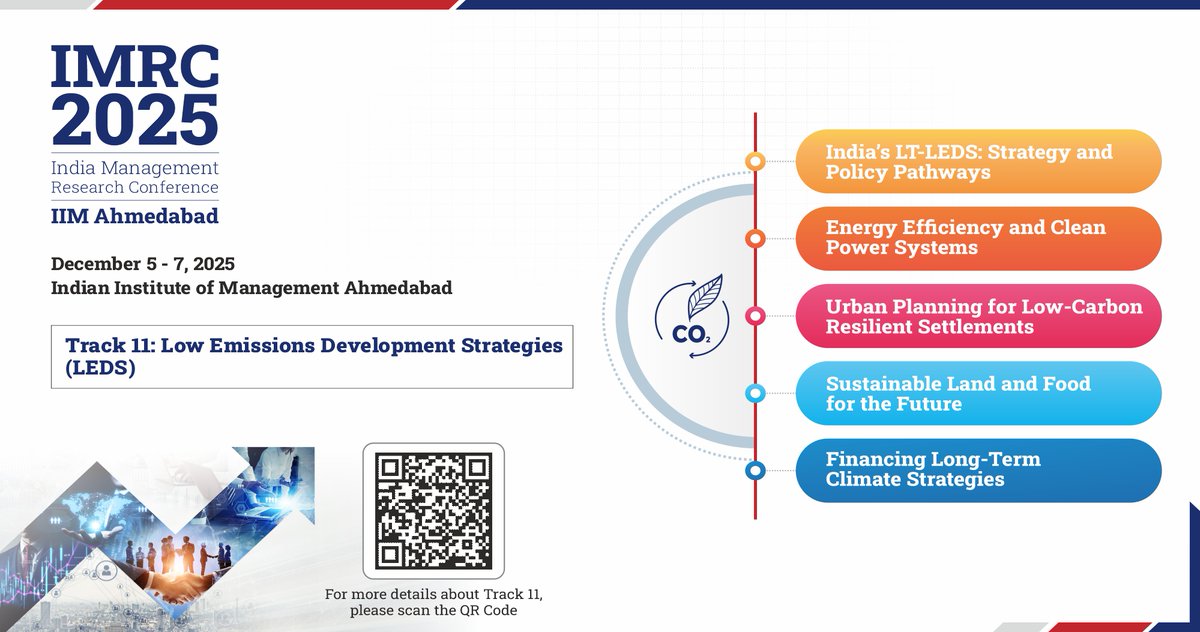 IMRC 2025
India Management Research Conference
IIM Ahmedabad

December 5 - 7, 2025
Indian Institute of Management Ahmedabad

Track 11: Low Emissions Development Strategies (LEDS)

For more details about Track 11, please scan the QR Code

$CO_2$

India's LT-LEDS: Strategy and Policy Pathways

Energy Efficiency and Clean Power Systems

Urban Planning for Low-Carbon Resilient Settlements

Sustainable Land and Food for the Future

Financing Long-Term Climate Strategies